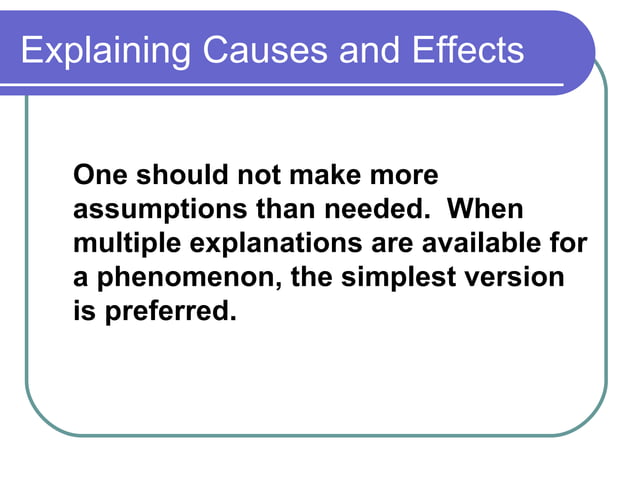 Explaining Causes and Effects

One should not make more assumptions than needed. When multiple explanations are available for a phenomenon, the simplest version is preferred.